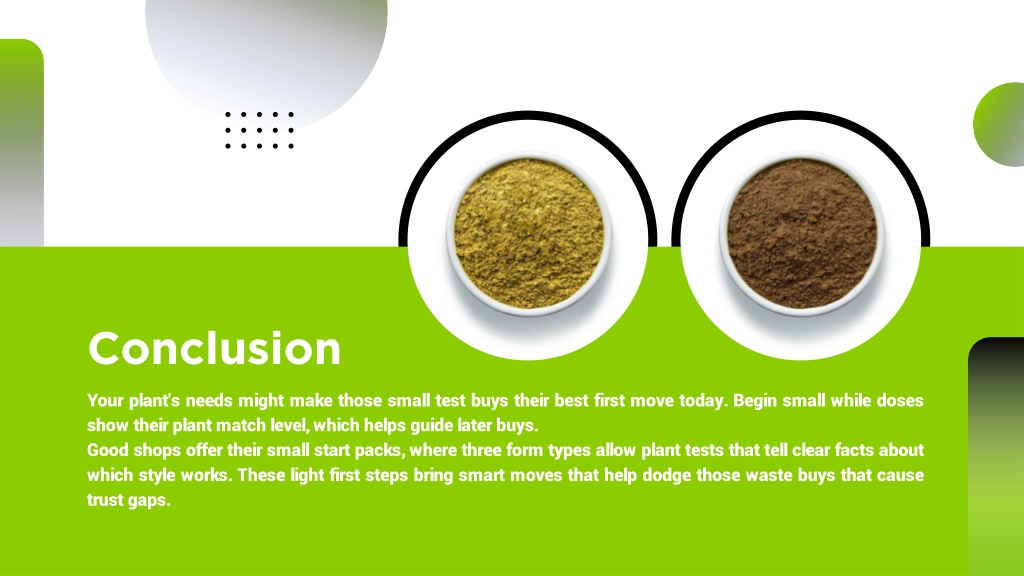 Conclusion

Your plant's needs might make those small test buys their best first move today. Begin small while doses show their plant match level, which helps guide later buys.
Good shops offer their small start packs, where three form types allow plant tests that tell clear facts about which style works. These light first steps bring smart moves that help dodge those waste buys that cause trust gaps.